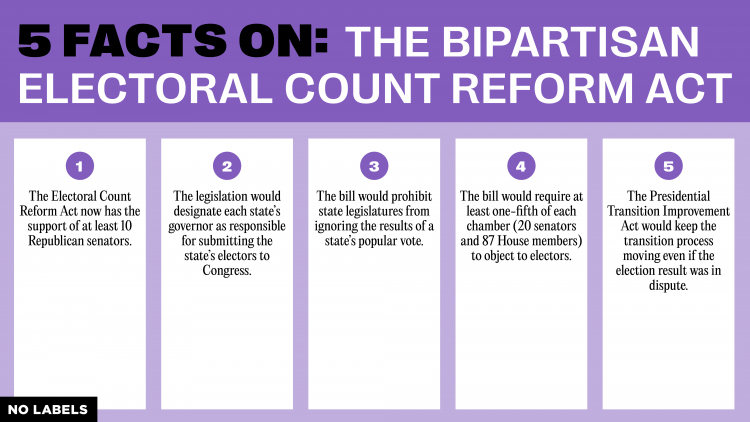 5 FACTS ON: THE BIPARTISAN ELECTORAL COUNT REFORM ACT

1

The Electoral Count Reform Act now has the support of at least 10 Republican senators.

2

The legislation would designate each state's governor as responsible for submitting the state's electors to Congress.

3

The bill would prohibit state legislatures from ignoring the results of a state's popular vote.

4

The bill would require at least one-fifth of each chamber (20 senators and 87 House members) to object to electors.

5

The Presidential Transition Improvement Act would keep the transition process moving even if the election result was in dispute.

NO LABELS